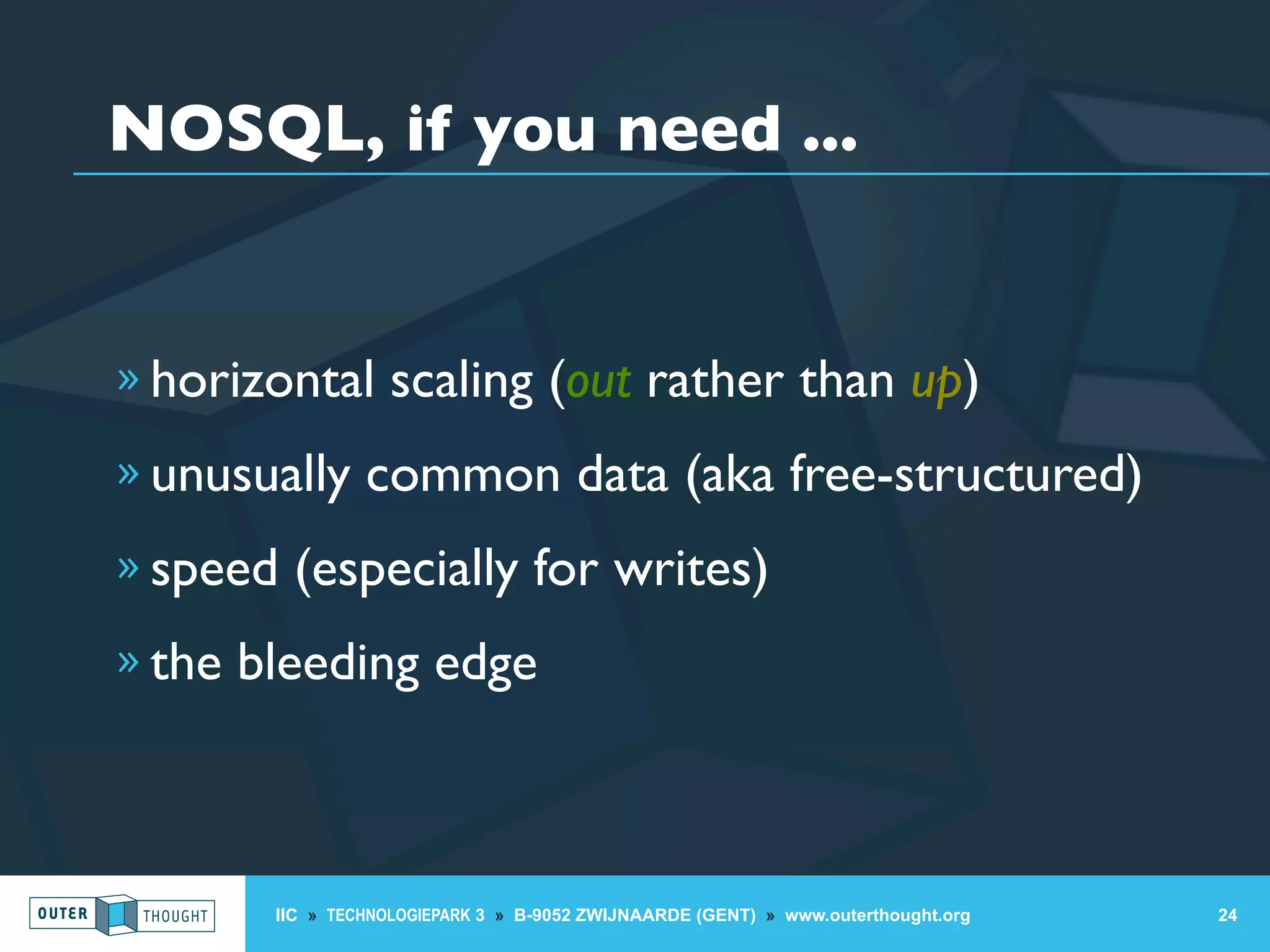 NOSQL, if you need ...

» horizontal scaling (out rather than up)

» unusually common data (aka free-structured)

» speed (especially for writes)

» the bleeding edge

OUTER THOUGHT

IIC » TECHNOLOGIEPARK 3 » B-9052 ZWIJNAARDE (GENT) » www.outerthought.org

24